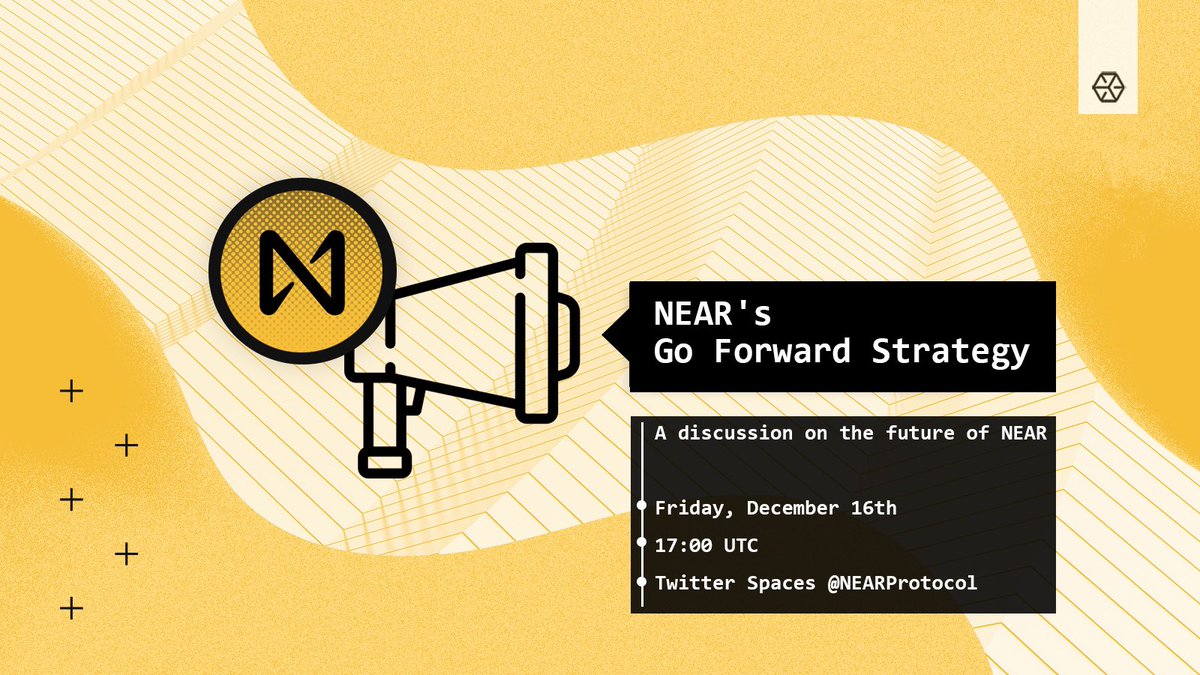 NEAR's
Go Forward Strategy

A discussion on the future of NEAR

Friday, December 16th

17:00 UTC

Twitter Spaces @NEARProtocol